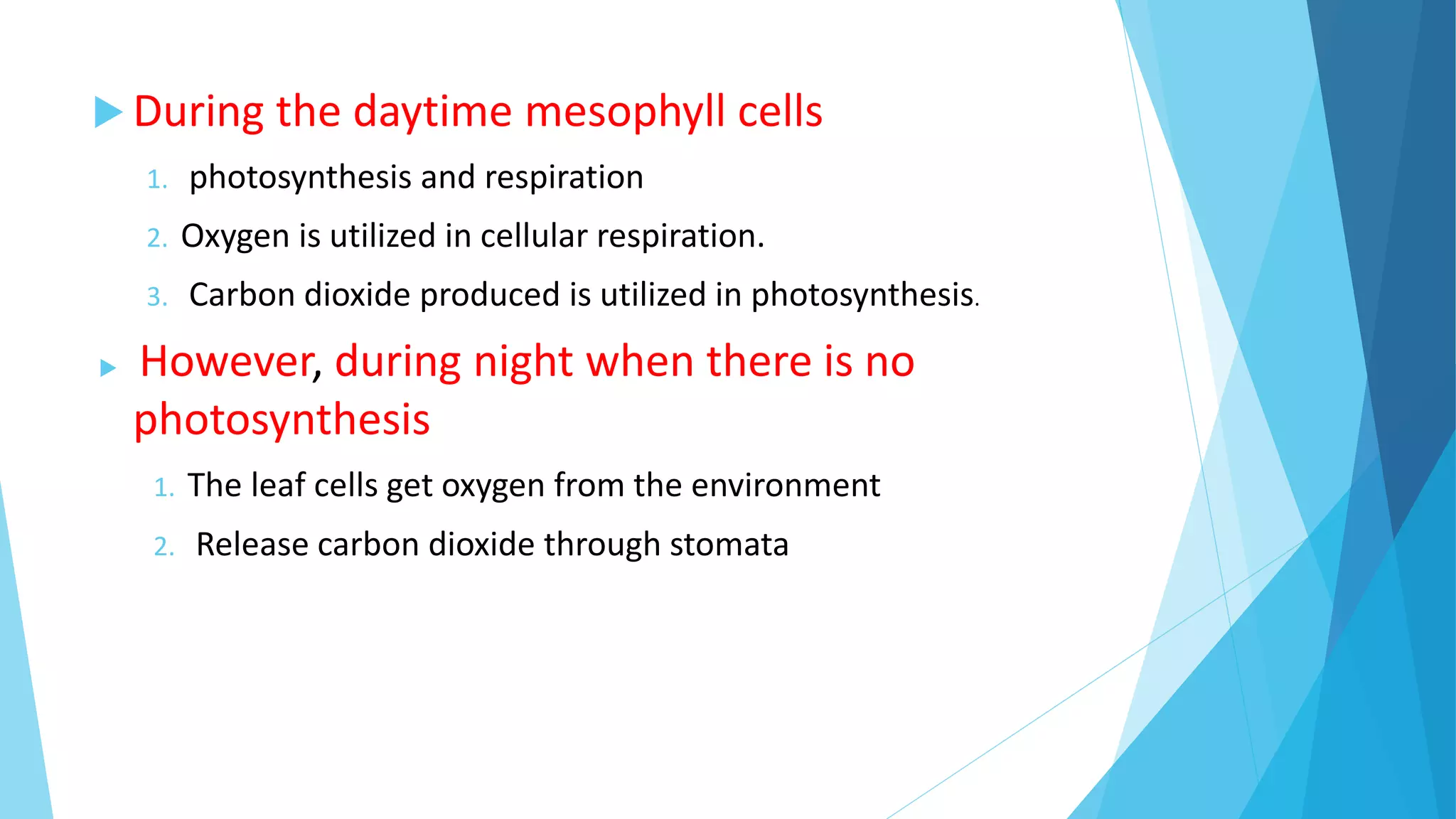 During the daytime mesophyll cells

1. photosynthesis and respiration
2. Oxygen is utilized in cellular respiration.
3. Carbon dioxide produced is utilized in photosynthesis.

However, during night when there is no photosynthesis

1. The leaf cells get oxygen from the environment
2. Release carbon dioxide through stomata